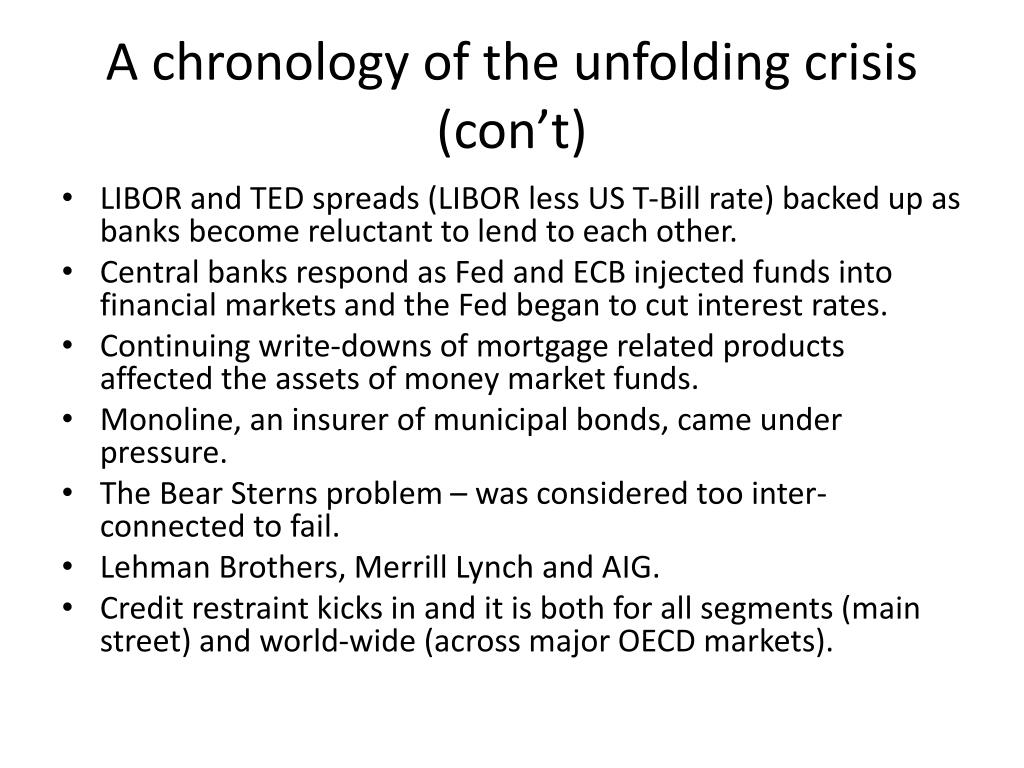 A chronology of the unfolding crisis (con’t)

• LIBOR and TED spreads (LIBOR less US T-Bill rate) backed up as banks become reluctant to lend to each other.
• Central banks respond as Fed and ECB injected funds into financial markets and the Fed began to cut interest rates.
• Continuing write-downs of mortgage related products affected the assets of money market funds.
• Monoline, an insurer of municipal bonds, came under pressure.
• The Bear Sterns problem – was considered too inter-connected to fail.
• Lehman Brothers, Merrill Lynch and AIG.
• Credit restraint kicks in and it is both for all segments (main street) and world-wide (across major OECD markets).